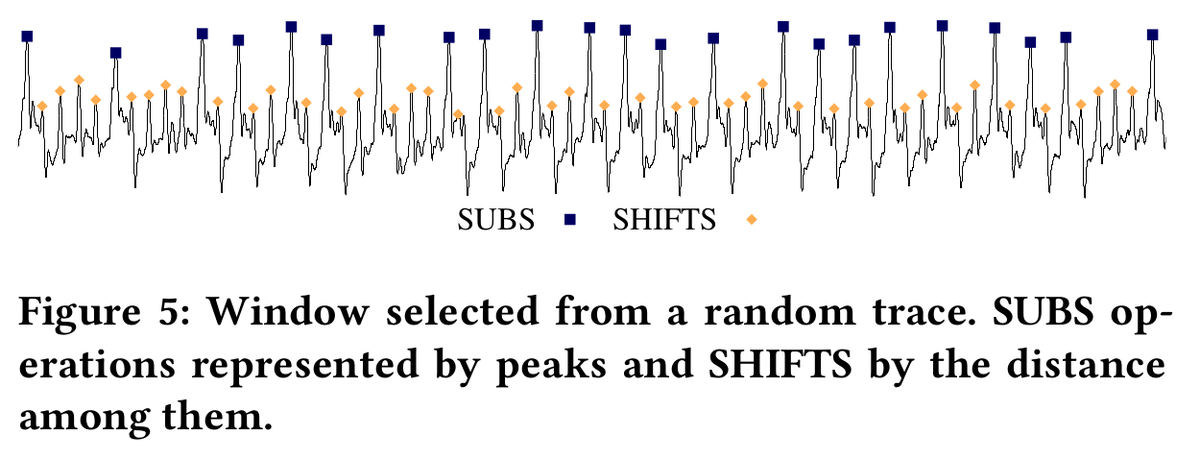 SUBS SHIFTS

Figure 5: Window selected from a random trace. SUBS operations represented by peaks and SHIFTS by the distance among them.